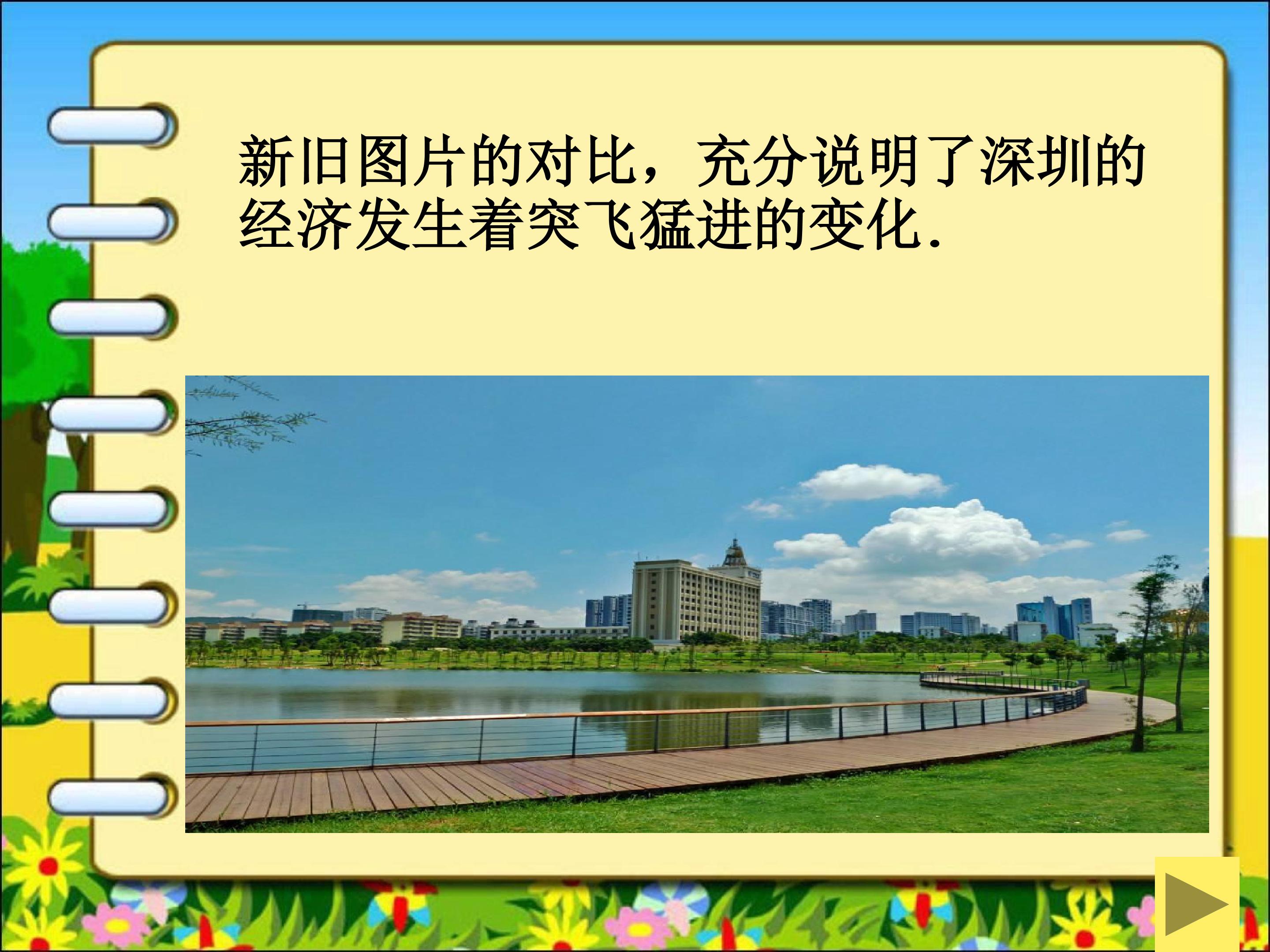 新旧图片的对比，充分说明了深圳的经济发生着突飞猛进的变化.